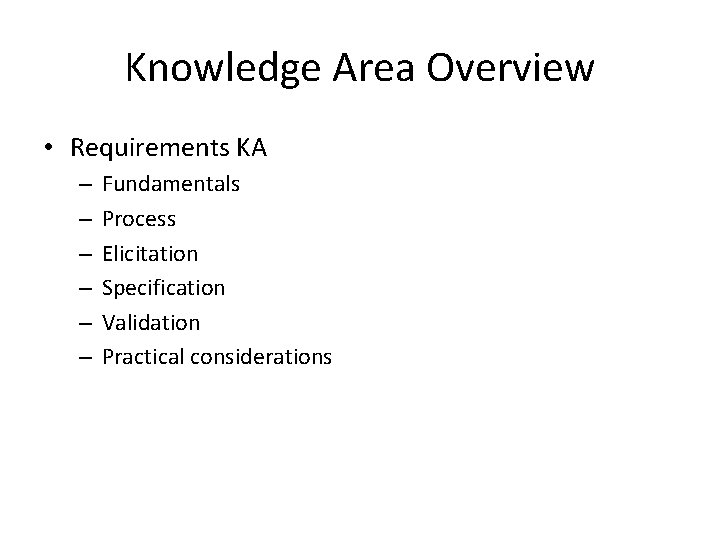 Knowledge Area Overview

• Requirements KA
– Fundamentals
– Process
– Elicitation
– Specification
– Validation
– Practical considerations